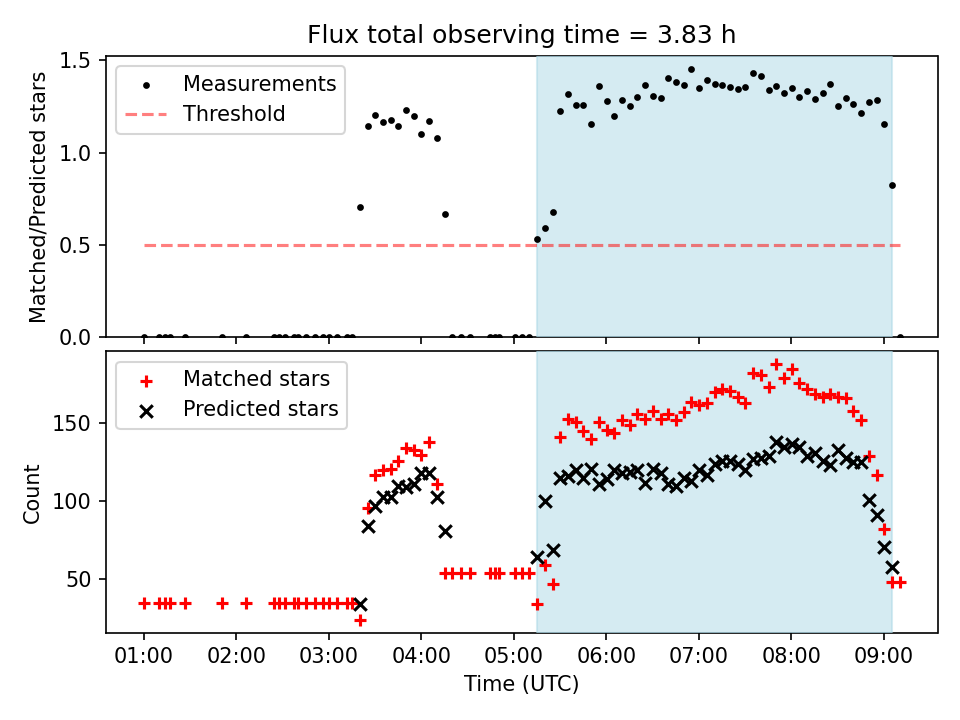 Flux total observing time = 3.83 h

Measurements
Threshold

Matched/Predicted stars

1.5
1.0
0.5
0.0

Matched stars
Predicted stars

Count

150
100
50

01:00 02:00 03:00 04:00 05:00 06:00 07:00 08:00 09:00

Time (UTC)